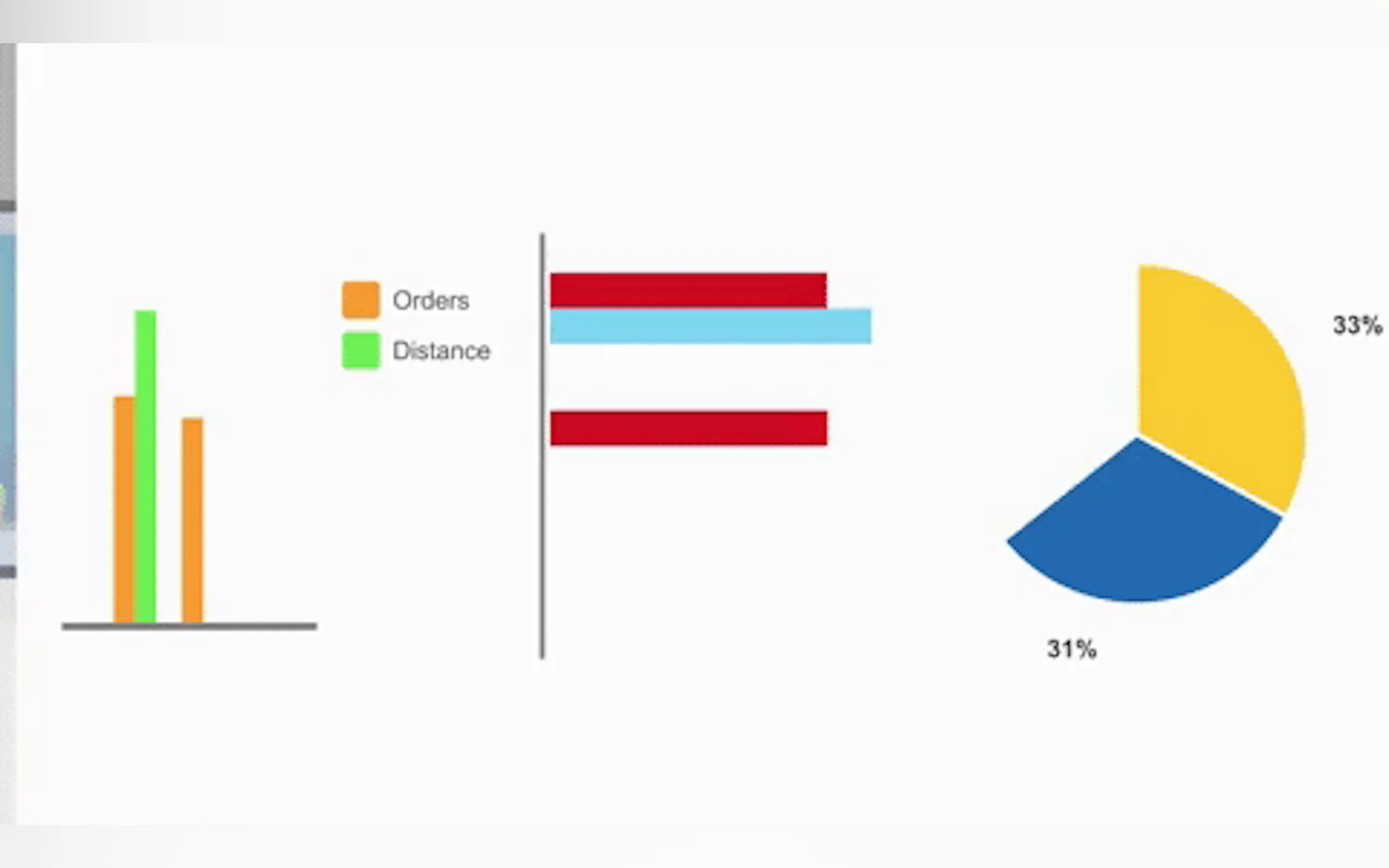 Orders
Distance

33%
31%